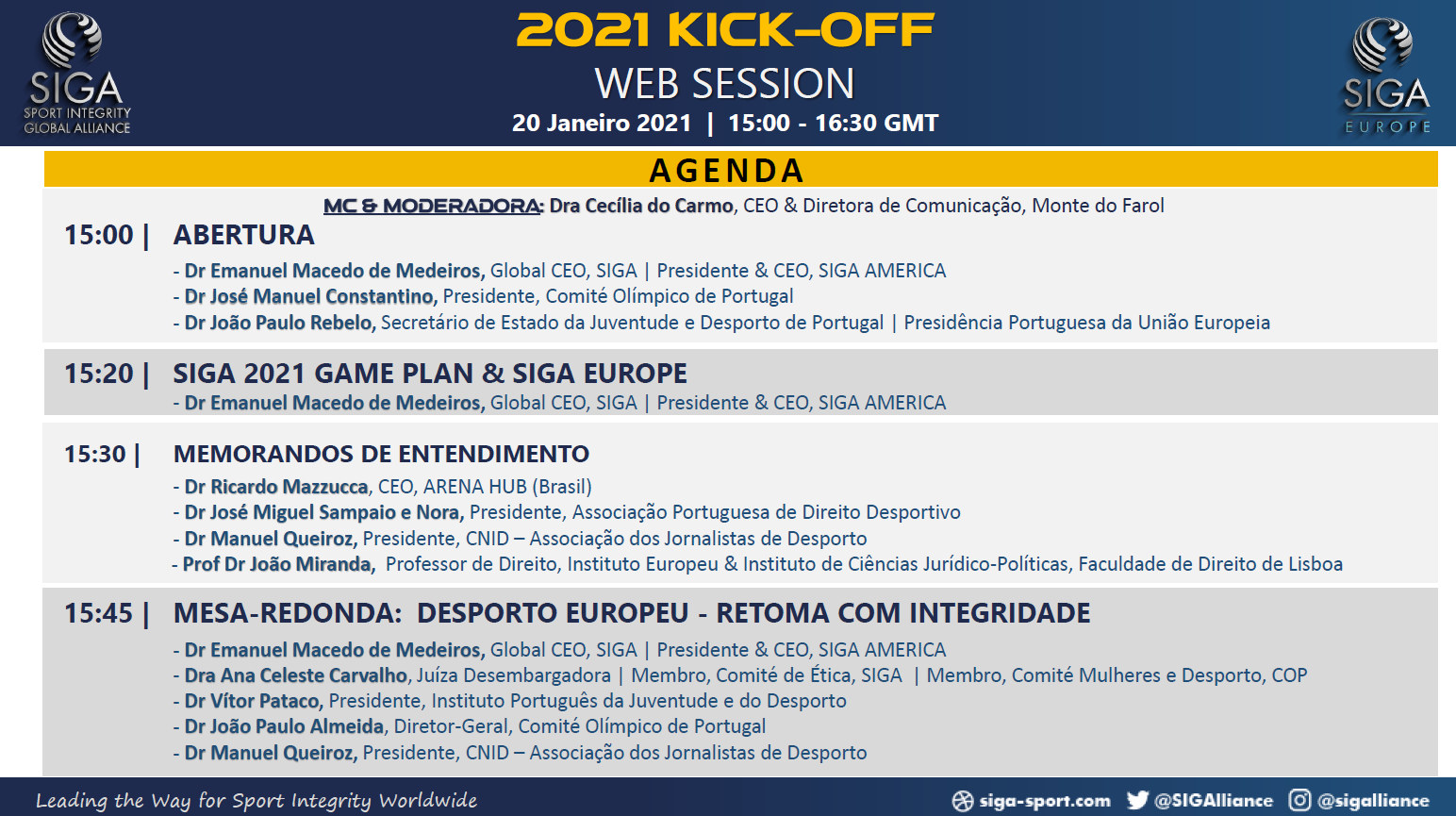 SIGA
SPORT INTEGRITY GLOBAL ALLIANCE

2021 KICK-OFF
WEB SESSION
20 Janeiro 2021 | 15:00 - 16:30 GMT

SIGA
EUROPE

AGENDA

MC & MODERADORA: Dra Cecília do Carmo, CEO & Diretora de Comunicação, Monte do Farol

15:00 | ABERTURA
- Dr Emanuel Macedo de Medeiros, Global CEO, SIGA | Presidente & CEO, SIGA AMERICA
- Dr José Manuel Constantino, Presidente, Comité Olímpico de Portugal
- Dr João Paulo Rebelo, Secretário de Estado da Juventude e Desporto de Portugal | Presidência Portuguesa da União Europeia

15:20 | SIGA 2021 GAME PLAN & SIGA EUROPE
- Dr Emanuel Macedo de Medeiros, Global CEO, SIGA | Presidente & CEO, SIGA AMERICA

15:30 | MEMORANDOS DE ENTENDIMENTO
- Dr Ricardo Mazzucca, CEO, ARENA HUB (Brasil)
- Dr José Miguel Sampaio e Nora, Presidente, Associação Portuguesa de Direito Desportivo
- Dr Manuel Queiroz, Presidente, CNID – Associação dos Jornalistas de Desporto
- Prof Dr João Miranda, Professor de Direito, Instituto Europeu & Instituto de Ciências Jurídico-Políticas, Faculdade de Direito de Lisboa

15:45 | MESA-REDONDA: DESPORTO EUROPEU - RETOMA COM INTEGRIDADE
- Dr Emanuel Macedo de Medeiros, Global CEO, SIGA | Presidente & CEO, SIGA AMERICA
- Dra Ana Celeste Carvalho, Juíza Desembargadora | Membro, Comité de Ética, SIGA | Membro, Comité Mulheres e Desporto, COP
- Dr Vítor Pataco, Presidente, Instituto Português da Juventude e do Desporto
- Dr João Paulo Almeida, Diretor-Geral, Comité Olímpico de Portugal
- Dr Manuel Queiroz, Presidente, CNID – Associação dos Jornalistas de Desporto

Leading the Way for Sport Integrity Worldwide
siga-sport.com @SIGAlliance @sigalliance